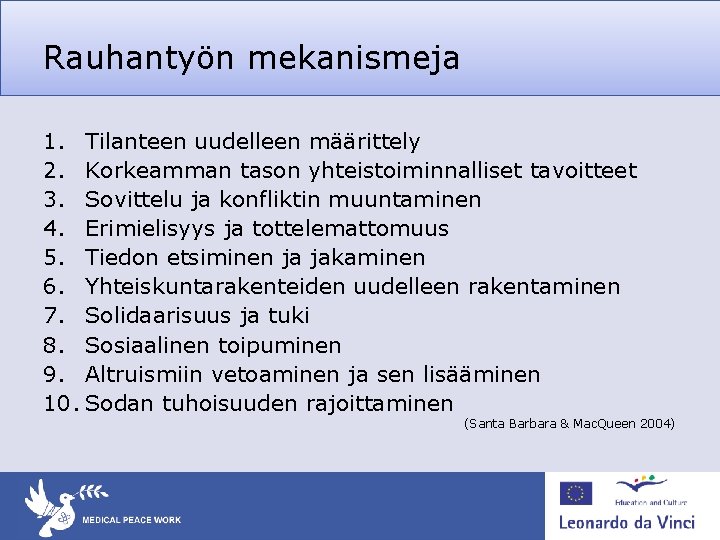 Rauhantyön mekanismeja

1. Tilanteen uudelleen määrittely
2. Korkeamman tason yhteistoiminnalliset tavoitteet
3. Sovittelu ja konfliktin muuntaminen
4. Erimielisyys ja tottelemattomuus
5. Tiedon etsiminen ja jakaminen
6. Yhteiskuntarakenteiden uudelleen rakentaminen
7. Solidaarisuus ja tuki
8. Sosiaalinen toipuminen
9. Altruismiin vetoaminen ja sen lisääminen
10. Sodan tuhoisuuden rajoittaminen

(Santa Barbara & MacQueen 2004)

MEDICAL PEACE WORK

Education and Culture

Leonardo da Vinci